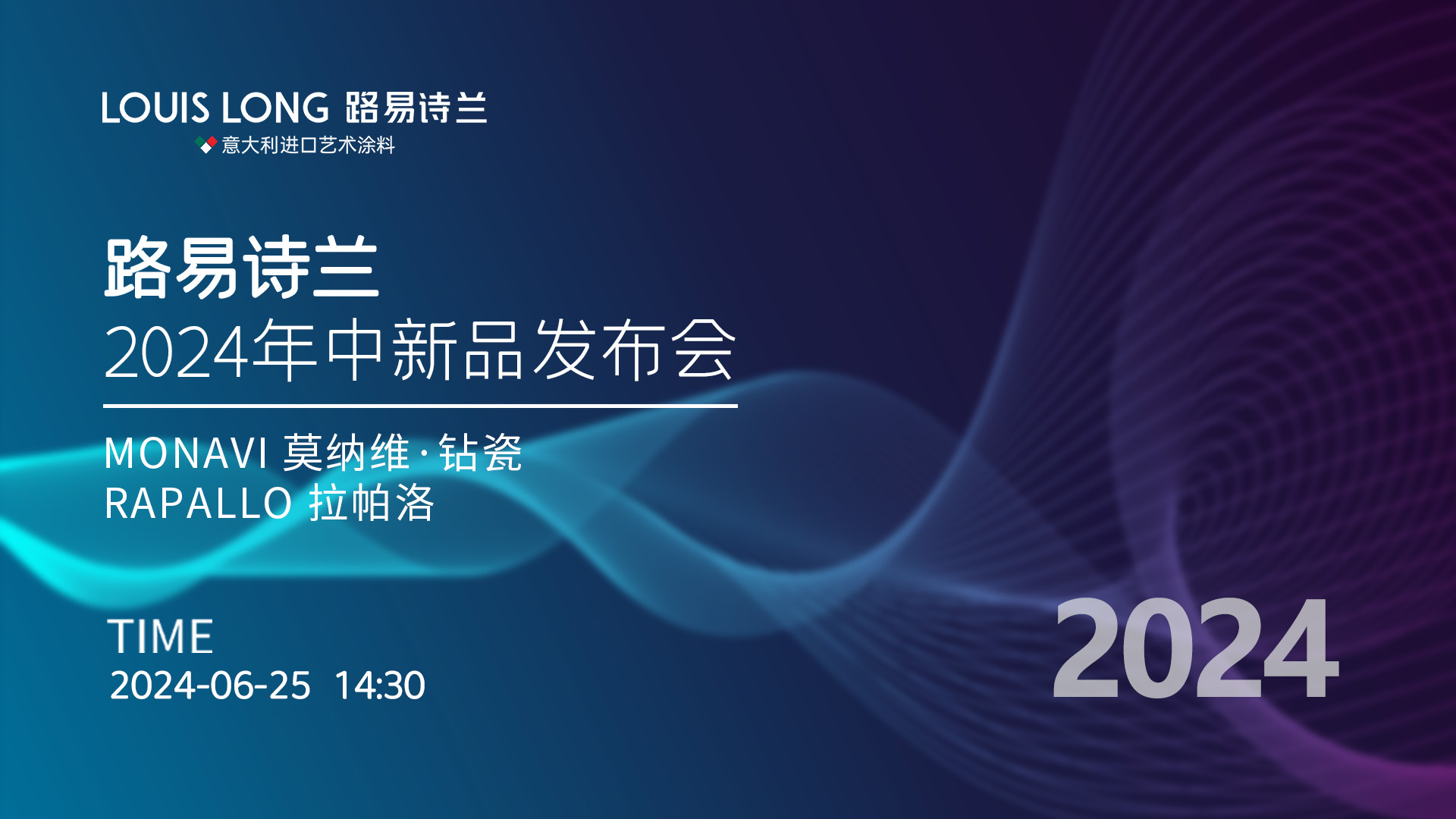 LOUIS LONG 路易诗兰
意大利进口艺术涂料

路易诗兰
2024年中新品发布会

MONAVI 莫纳维·钻瓷
RAPALLO 拉帕洛

TIME
2024-06-25 14:30

2024